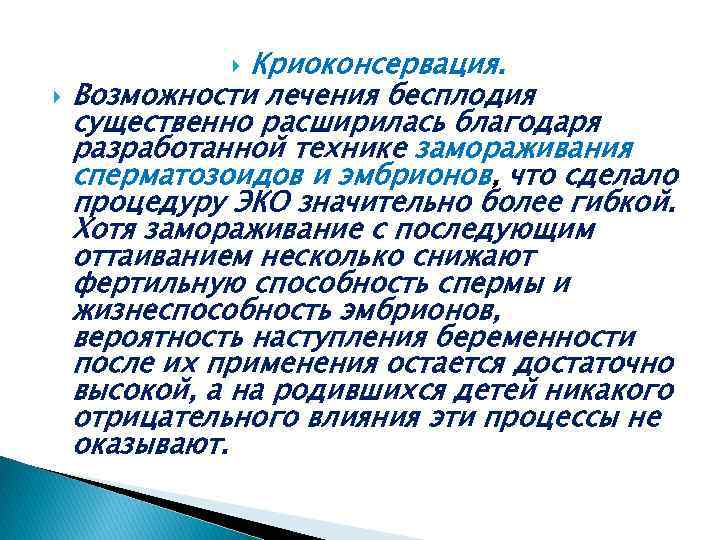 Криоконсервация.

Возможности лечения бесплодия существенно расширилась благодаря разработанной технике замораживания сперматозоидов и эмбрионов, что сделало процедуру ЭКО значительно более гибкой. Хотя замораживание с последующим оттаиванием несколько снижают фертильную способность спермы и жизнеспособность эмбрионов, вероятность наступления беременности после их применения остается достаточно высокой, а на родившихся детей никакого отрицательного влияния эти процессы не оказывают.